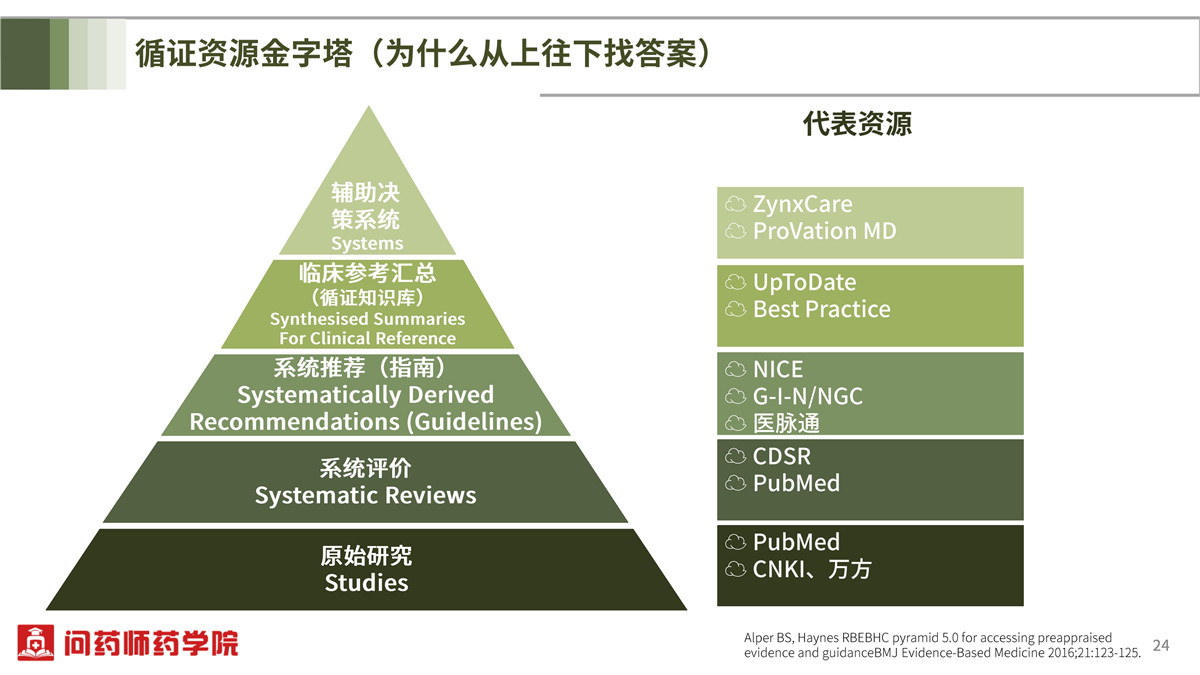 循证资源金字塔（为什么从上往下找答案）

辅助决策系统
Systems

临床参考汇总
（循证知识库）
Synthesised Summaries For Clinical Reference

系统推荐（指南）
Systematically Derived Recommendations (Guidelines)

系统评价
Systematic Reviews

原始研究
Studies

代表资源

ZynxCare
ProVation MD

UpToDate
Best Practice

NICE
G-I-N/NGC
医脉通

CDSR
PubMed

PubMed
CNKI、万方

问药师药学院

Alper BS, Haynes RBEBHC pyramid 5.0 for accessing preappraised evidence and guidanceBMJ Evidence-Based Medicine 2016;21:123-125.

24